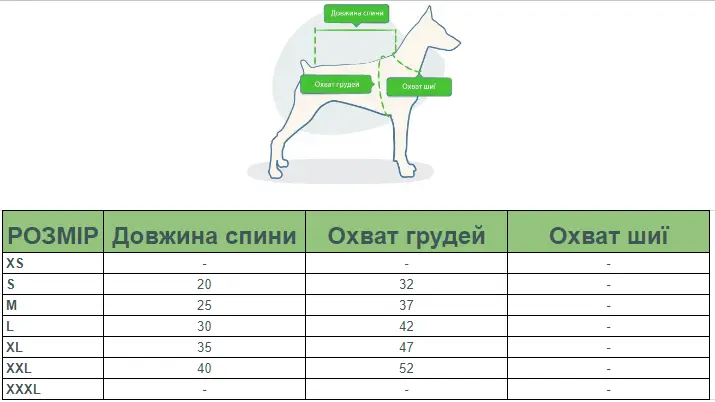 Довжина спини

Охват грудей

Охват шиї

| РОЗМІР | Довжина спини | Охват грудей | Охват шиї |
|---|---|---|---|
| XS | - | - | - |
| S | 20 | 32 | - |
| M | 25 | 37 | - |
| L | 30 | 42 | - |
| XL | 35 | 47 | - |
| XXL | 40 | 52 | - |
| XXXL | - | - | - |